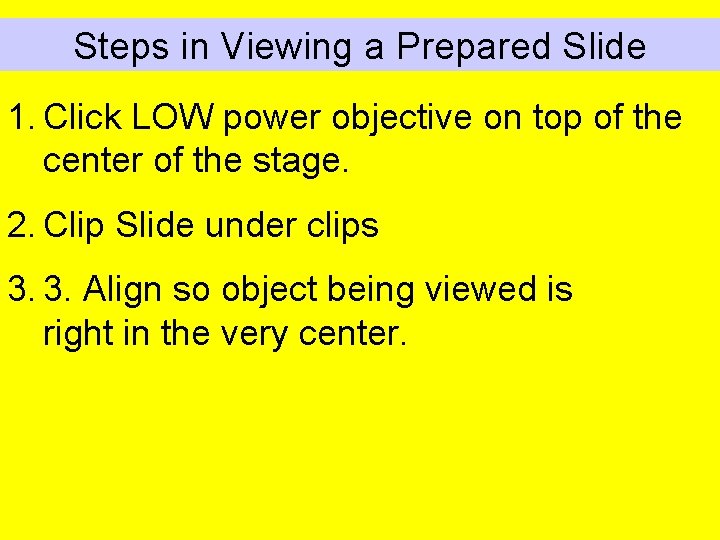 Steps in Viewing a Prepared Slide

1. Click LOW power objective on top of the center of the stage.

2. Clip Slide under clips

3. 3. Align so object being viewed is right in the very center.